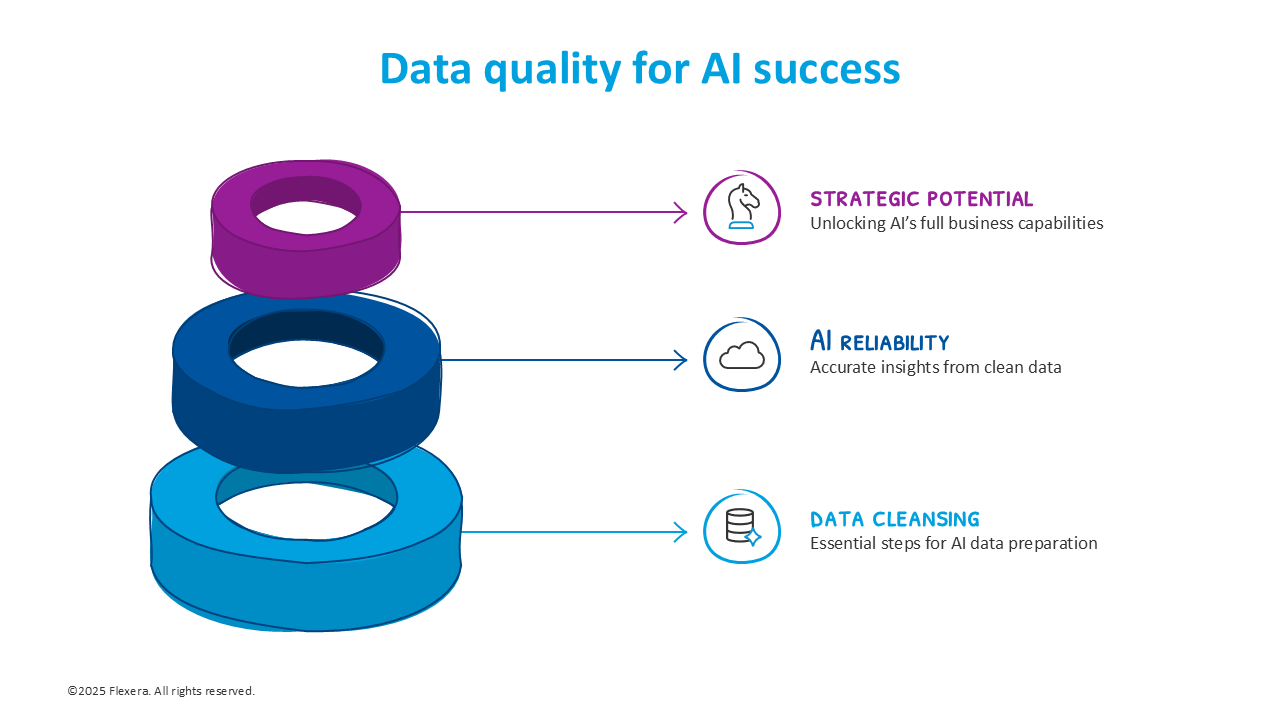 Data quality for AI success

STRATEGIC POTENTIAL
Unlocking AI's full business capabilities

AI RELIABILITY
Accurate insights from clean data

DATA CLEANSING
Essential steps for AI data preparation

©2025 Flexera. All rights reserved.